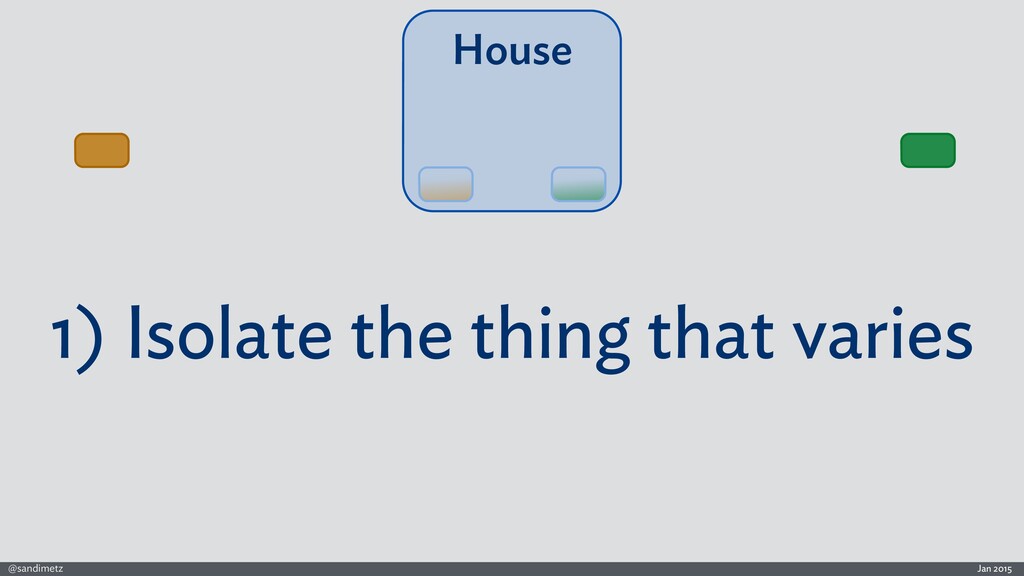 House

1) Isolate the thing that varies

@sandimetz

Jan 2015